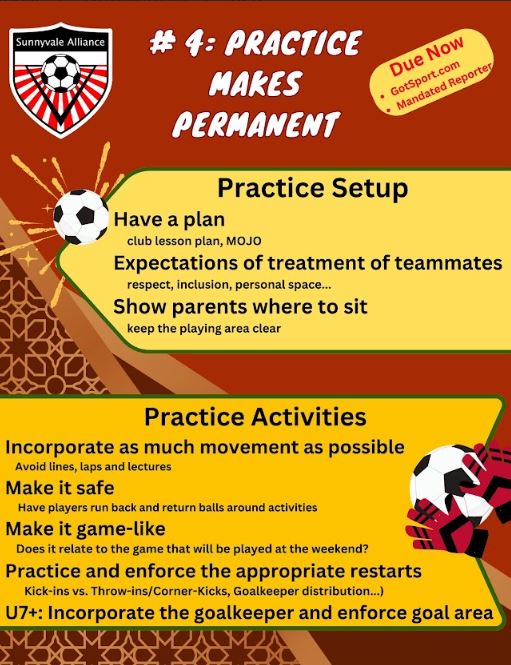 Sunnyvale Alliance

# 4: PRACTICE MAKES PERMANENT

Due Now
• GotSport.com
• Mandated Reporter

Practice Setup

Have a plan
club lesson plan, MOJO

Expectations of treatment of teammates
respect, inclusion, personal space...

Show parents where to sit
keep the playing area clear

Practice Activities

Incorporate as much movement as possible
Avoid lines, laps and lectures

Make it safe
Have players run back and return balls around activities

Make it game-like
Does it relate to the game that will be played at the weekend?

Practice and enforce the appropriate restarts
Kick-ins vs. Throw-ins/Corner-Kicks, Goalkeeper distribution...)

U7+: Incorporate the goalkeeper and enforce goal area